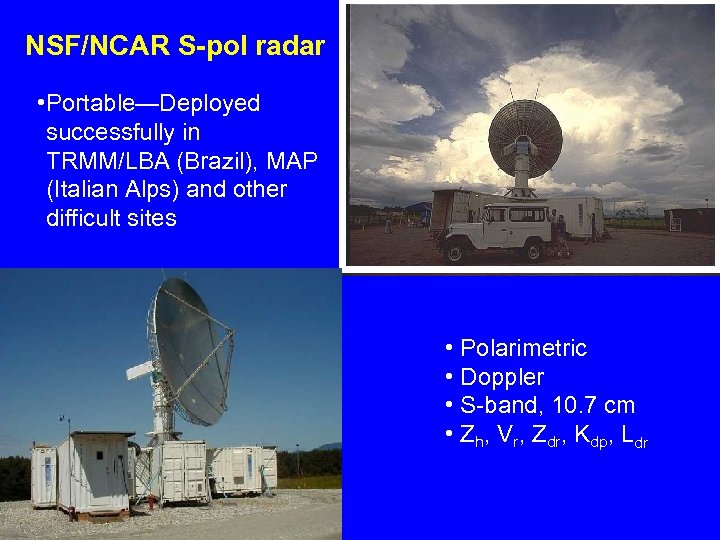 NSF/NCAR S-pol radar

•Portable—Deployed successfully in TRMM/LBA (Brazil), MAP (Italian Alps) and other difficult sites

• Polarimetric
• Doppler
• S-band, 10.7 cm
• $Z_h$, $V_r$, $Z_{dr}$, $K_{dp}$, $L_{dr}$